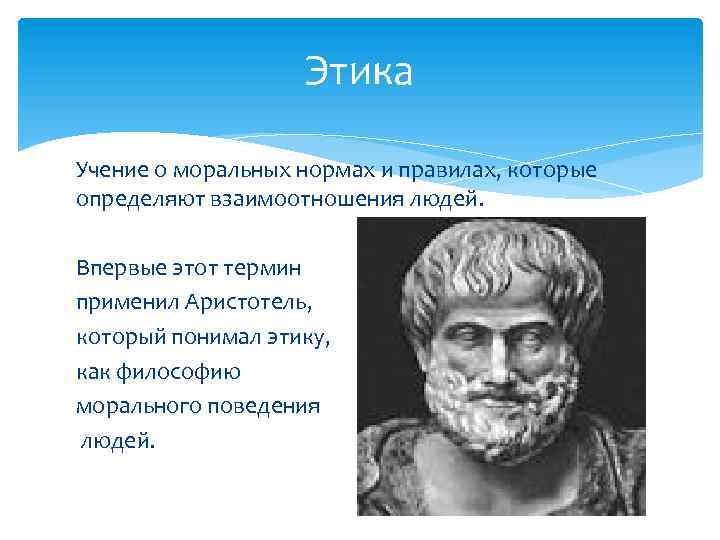 Этика

Учение о моральных нормах и правилах, которые определяют взаимоотношения людей.

Впервые этот термин применил Аристотель, который понимал этику, как философию морального поведения людей.